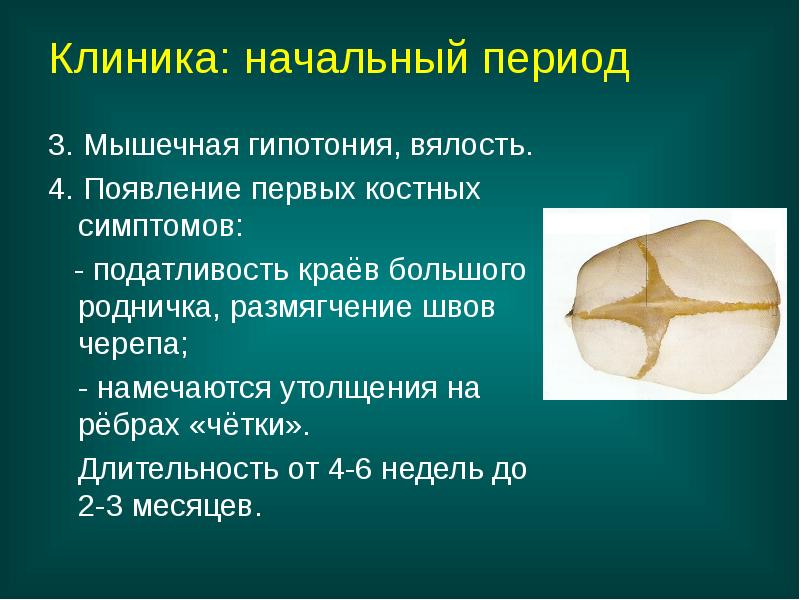 Клиника: начальный период

3. Мышечная гипотония, вялость.

4. Появление первых костных симптомов:

- податливость краёв большого родничка, размягчение швов черепа;

- намечаются утолщения на рёбрах «чётки».

Длительность от 4-6 недель до 2-3 месяцев.